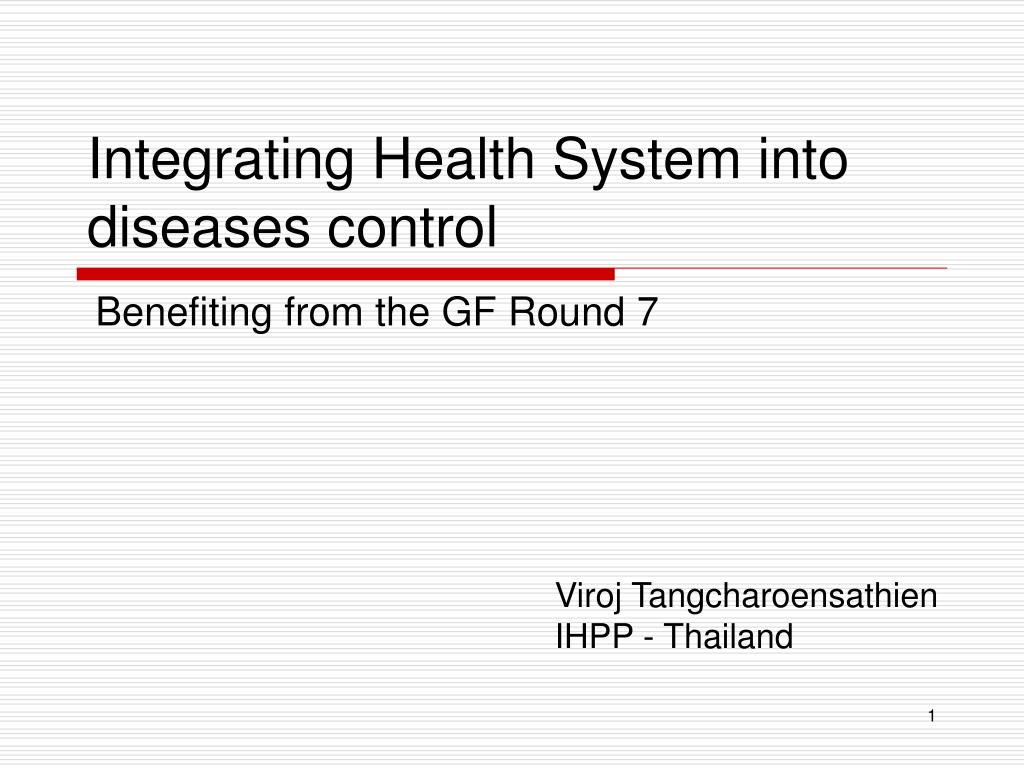 Integrating Health System into diseases control

Benefiting from the GF Round 7

Viroj Tangcharoensathien
IHPP - Thailand

1